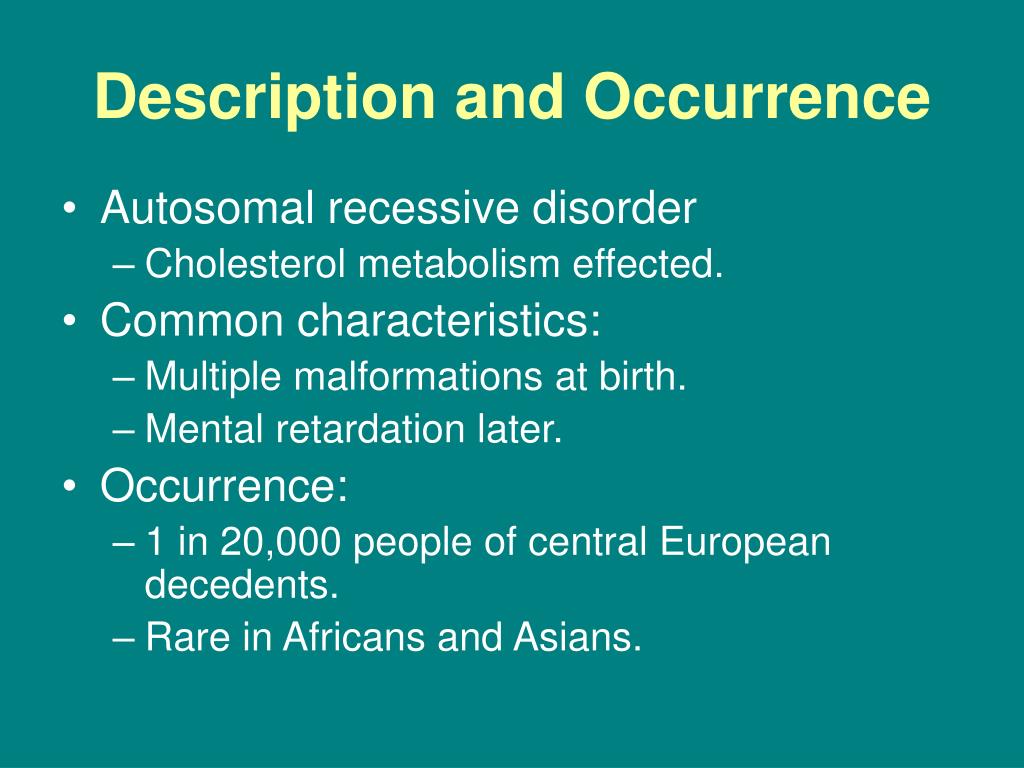 Description and Occurrence

• Autosomal recessive disorder
– Cholesterol metabolism effected.
• Common characteristics:
– Multiple malformations at birth.
– Mental retardation later.
• Occurrence:
– 1 in 20,000 people of central European decedents.
– Rare in Africans and Asians.